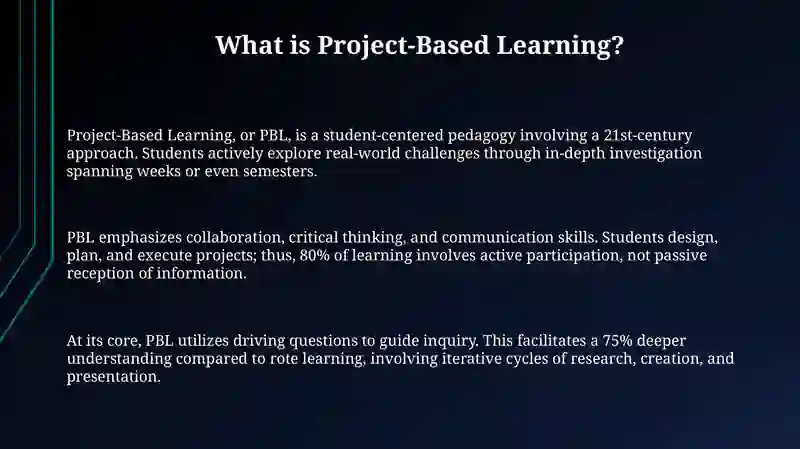 What is Project-Based Learning?

Project-Based Learning, or PBL, is a student-centered pedagogy involving a 21st-century approach. Students actively explore real-world challenges through in-depth investigation spanning weeks or even semesters.

PBL emphasizes collaboration, critical thinking, and communication skills. Students design, plan, and execute projects; thus, 80% of learning involves active participation, not passive reception of information.

At its core, PBL utilizes driving questions to guide inquiry. This facilitates a 75% deeper understanding compared to rote learning, involving iterative cycles of research, creation, and presentation.